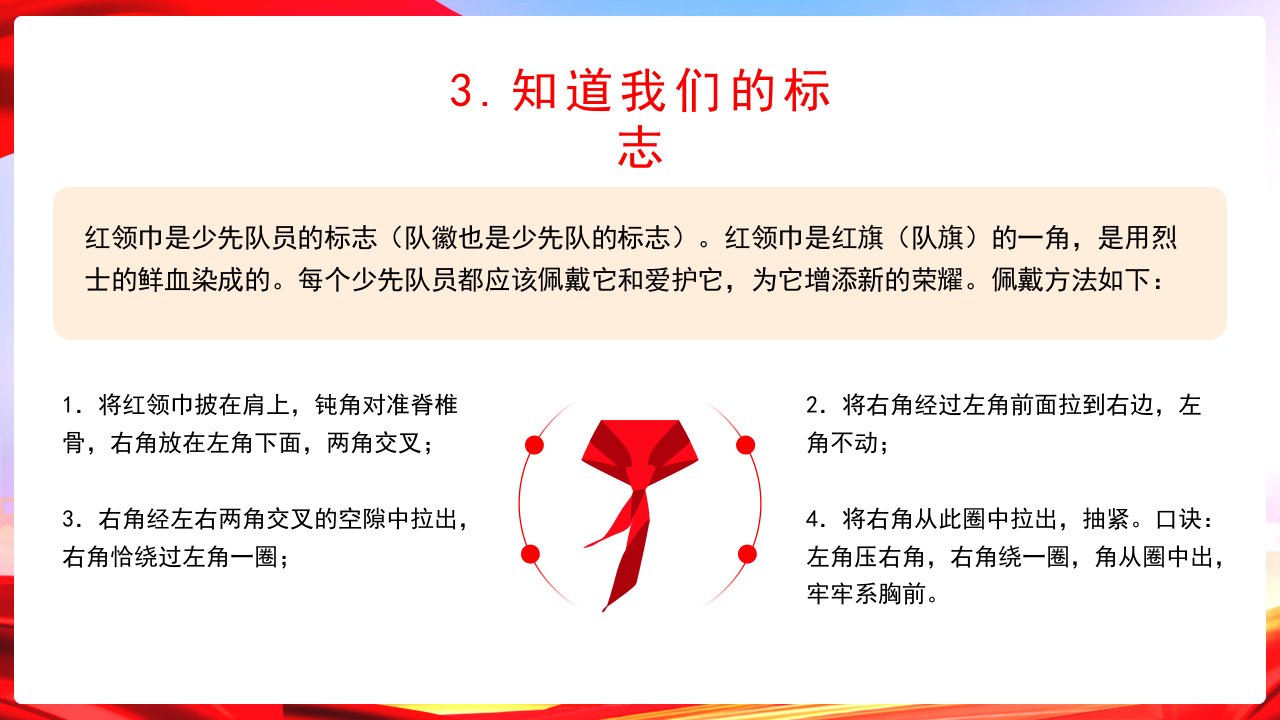 3. 知道我们的标志

红领巾是少先队员的标志（队徽也是少先队的标志）。红领巾是红旗（队旗）的一角，是用烈士的鲜血染成的。每个少先队员都应该佩戴它和爱护它，为它增添新的荣耀。佩戴方法如下：

1. 将红领巾披在肩上，钝角对准脊椎骨，右角放在左角下面，两角交叉；

3. 右角经左右两角交叉的空隙中拉出，右角恰绕过左角一圈；

2. 将右角经过左角前面拉到右边，左角不动；

4. 将右角从此圈中拉出，抽紧。口诀：左角压右角，右角绕一圈，角从圈中出，牢牢系胸前。